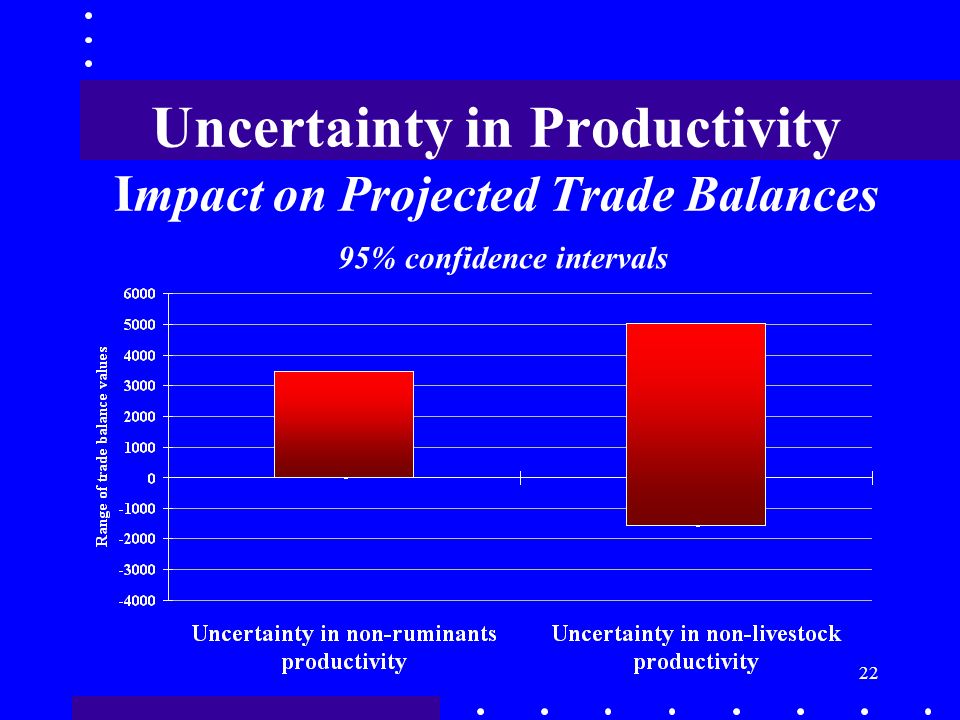 Uncertainty in Productivity

Impact on Projected Trade Balances

95% confidence intervals

Range of trade balance values

6000
5000
4000
3000
2000
1000
0
-1000
-2000
-3000
-4000

Uncertainty in non-ruminants productivity

Uncertainty in non-livestock productivity

22